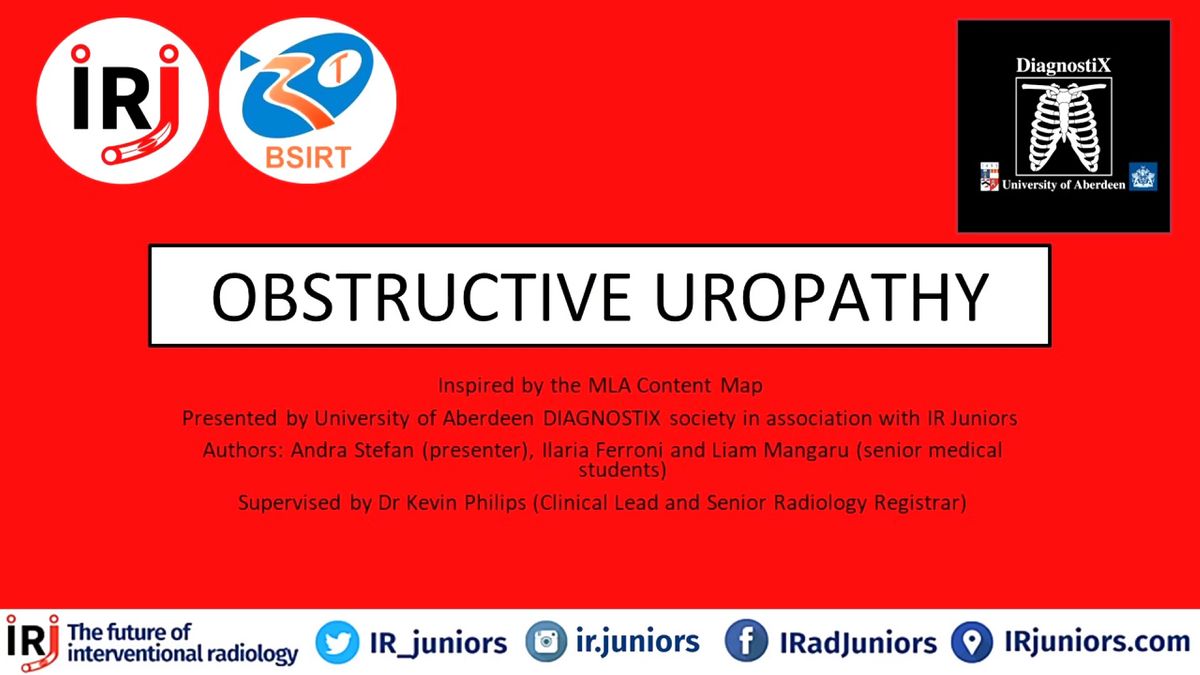 IRJ

BSIRT

DiagnostiX

University of Aberdeen

OBSTRUCTIVE UROPATHY

Inspired by the MLA Content Map

Presented by University of Aberdeen DIAGNOSTIX society in association with IR Juniors

Authors: Andra Stefan (presenter), Ilaria Ferroni and Liam Mangaru (senior medical students)

Supervised by Dr Kevin Philips (Clinical Lead and Senior Radiology Registrar)

IRJ The future of interventional radiology IR_juniors ir.juniors IRadJuniors IRjuniors.com